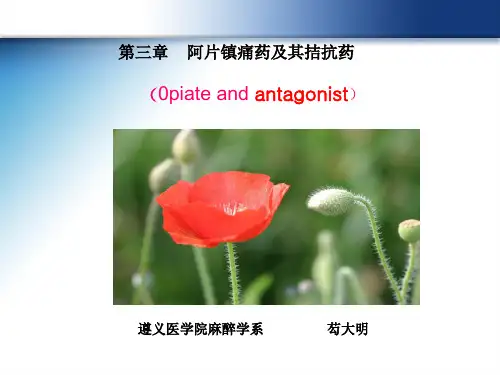 第三章　阿片镇痛药及其拮抗药

（0piate and antagonist）

遵义医学院麻醉学系　　　　苟大明